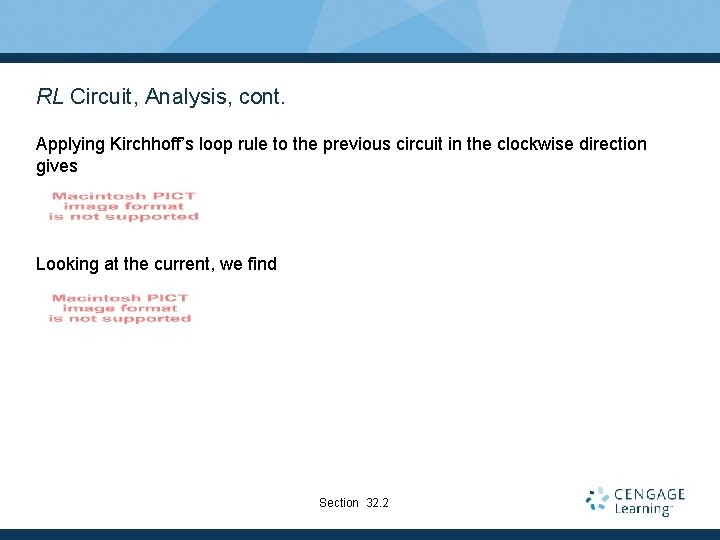 RL Circuit, Analysis, cont.

Applying Kirchhoff's loop rule to the previous circuit in the clockwise direction gives

Macintosh PICT image format is not supported

Looking at the current, we find

Macintosh PICT image format is not supported

Section 32.2

CENGAGE Learning